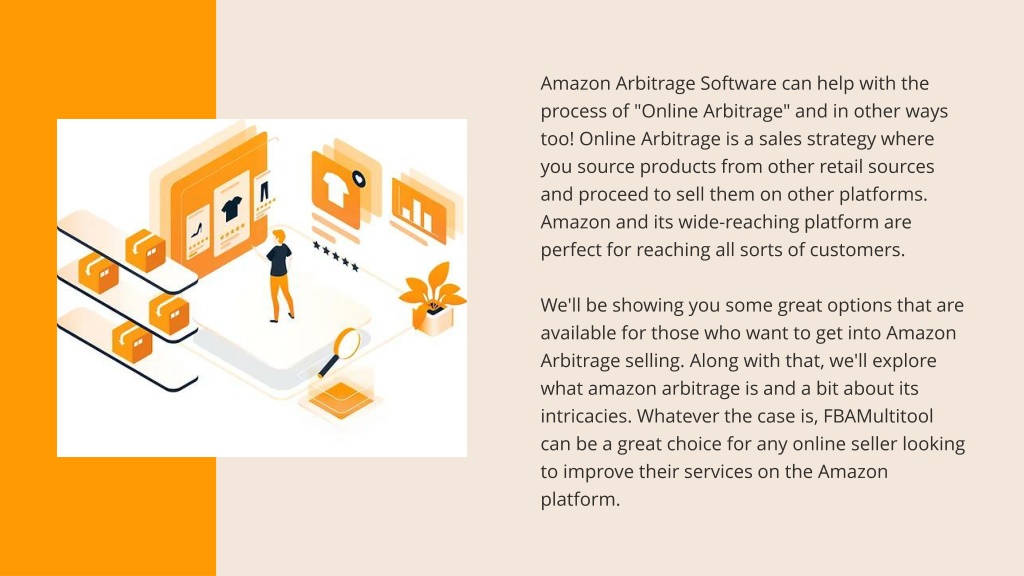 Amazon Arbitrage Software can help with the process of "Online Arbitrage" and in other ways too! Online Arbitrage is a sales strategy where you source products from other retail sources and proceed to sell them on other platforms. Amazon and its wide-reaching platform are perfect for reaching all sorts of customers.

We'll be showing you some great options that are available for those who want to get into Amazon Arbitrage selling. Along with that, we'll explore what amazon arbitrage is and a bit about its intricacies. Whatever the case is, FBAMultitool can be a great choice for any online seller looking to improve their services on the Amazon platform.